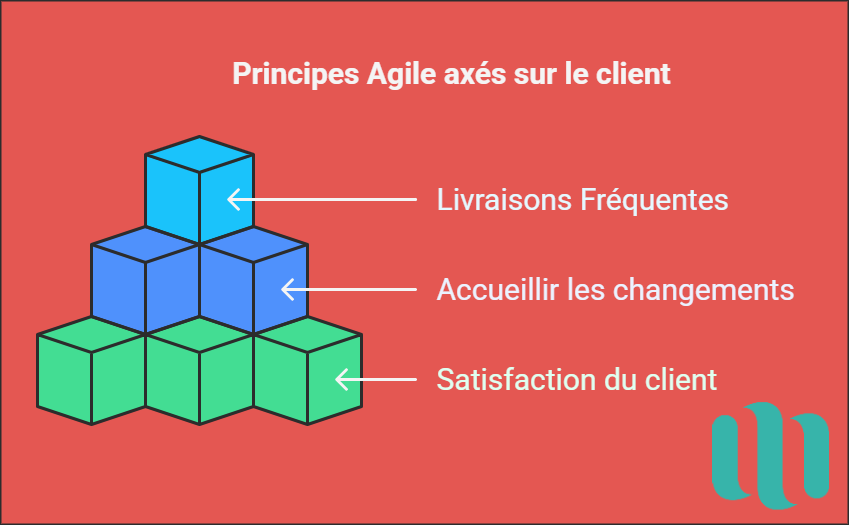 Principes Agile axés sur le client

Livraisons Fréquentes

Accueillir les changements

Satisfaction du client